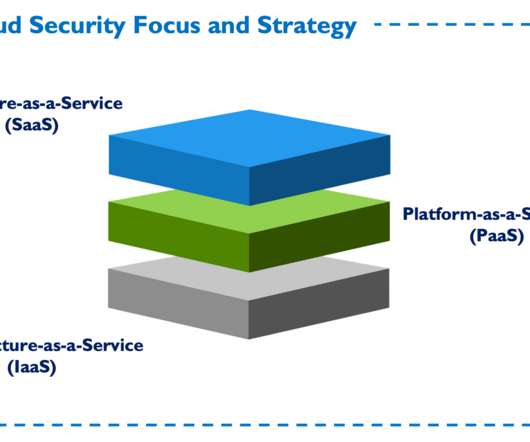 ud Security Focus and Strategy

re-as-a-Service (SaaS)

Platform-as-a-S (PaaS)

cture-as-a-Service (IaaS)